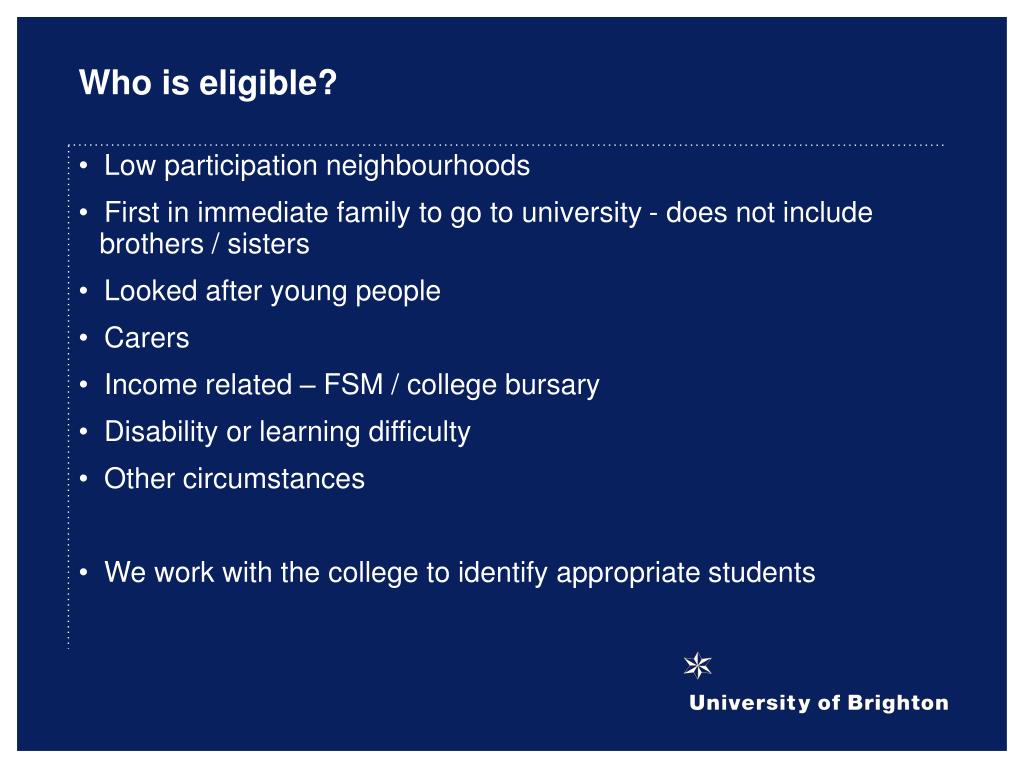 Who is eligible?

• Low participation neighbourhoods
• First in immediate family to go to university - does not include brothers / sisters
• Looked after young people
• Carers
• Income related – FSM / college bursary
• Disability or learning difficulty
• Other circumstances

• We work with the college to identify appropriate students

University of Brighton